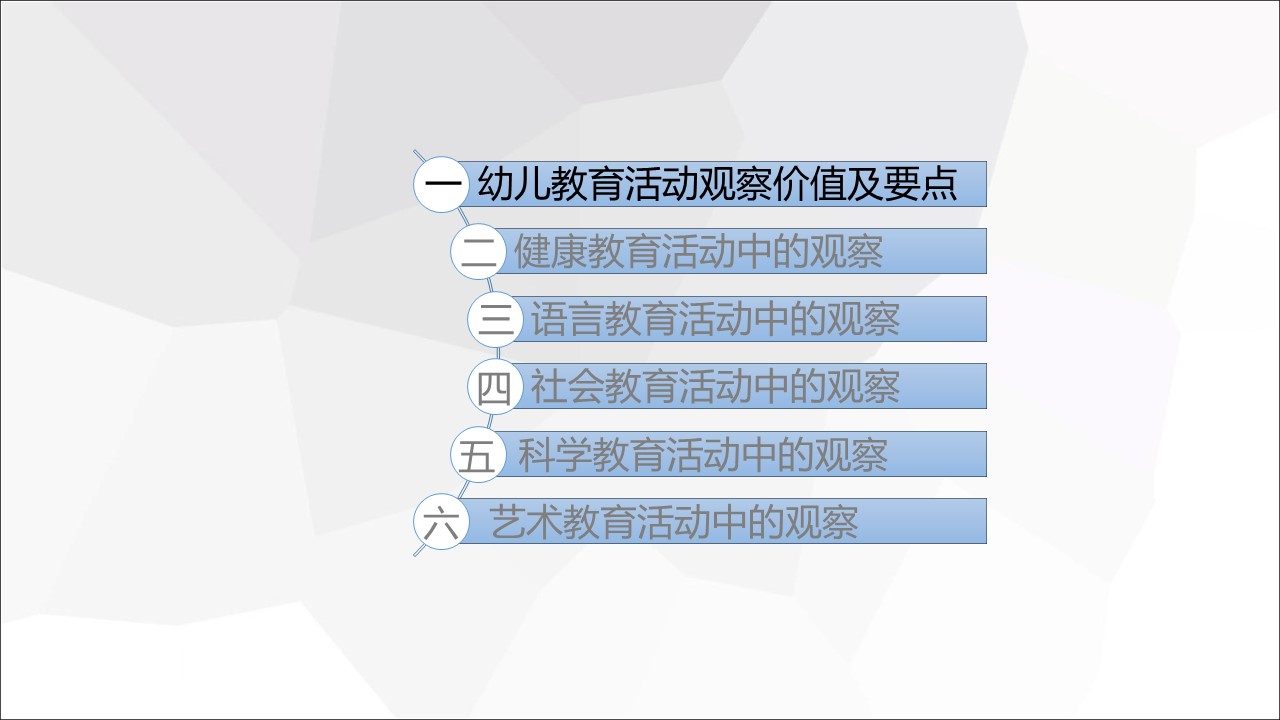 一 幼儿教育活动观察价值及要点

二 健康教育活动中的观察

三 语言教育活动中的观察

四 社会教育活动中的观察

五 科学教育活动中的观察

六 艺术教育活动中的观察